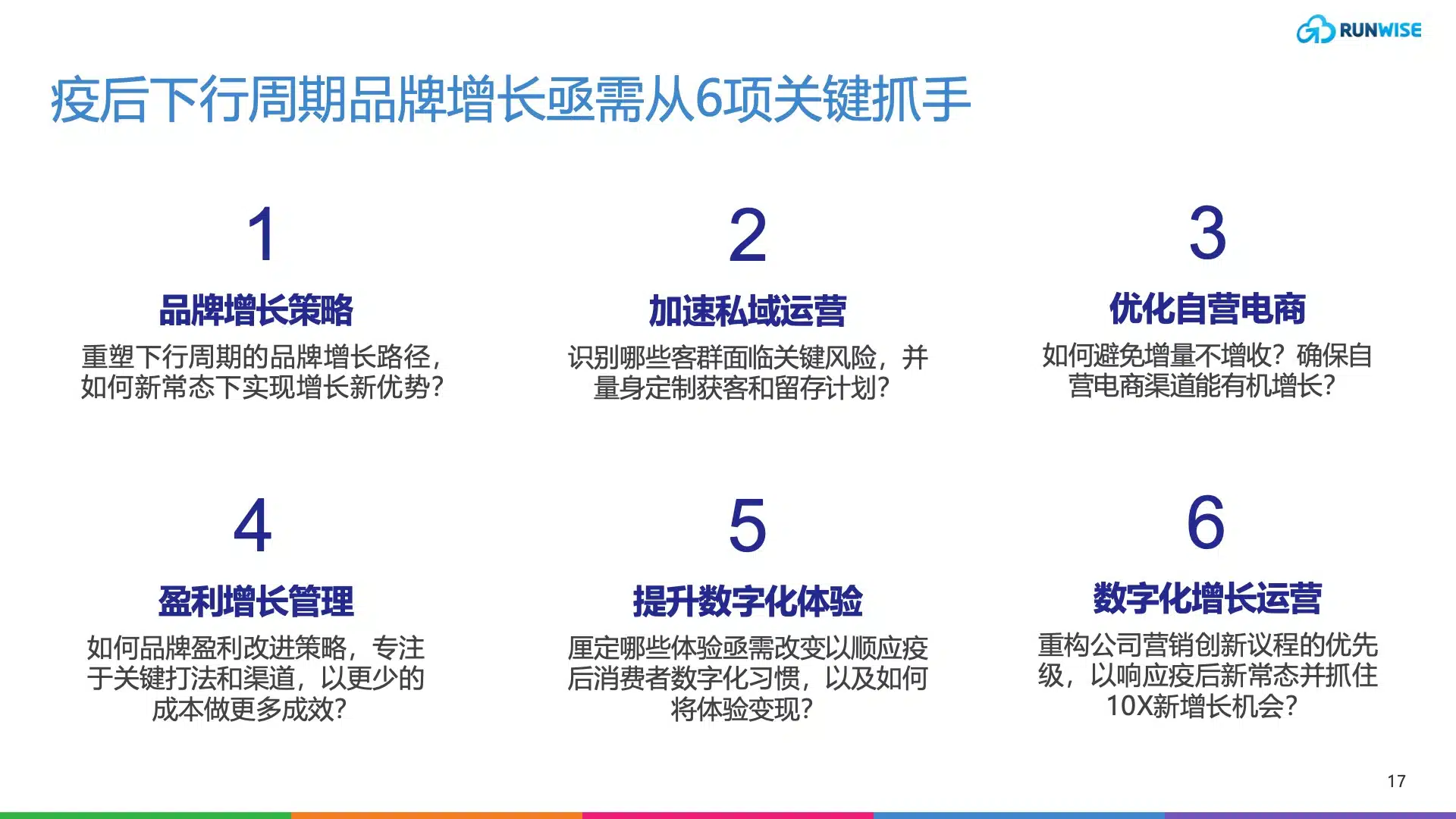 RUNWISE

疫后下行周期品牌增长亟需从6项关键抓手

1

品牌增长策略

重塑下行周期的品牌增长路径，如何新常态下实现增长新优势？

2

加速私域运营

识别哪些客群面临关键风险，并量身定制获客和留存计划？

3

优化自营电商

如何避免增量不增收？确保自营电商渠道能有机增长？

4

盈利增长管理

如何品牌盈利改进策略，专注于关键打法和渠道，以更少的成本做更多成效？

5

提升数字化体验

厘定哪些体验亟需改变以顺应疫后消费者数字化习惯，以及如何将体验变现？

6

数字化增长运营

重构公司营销创新议程的优先级，以响应疫后新常态并抓住10X新增长机会？

17